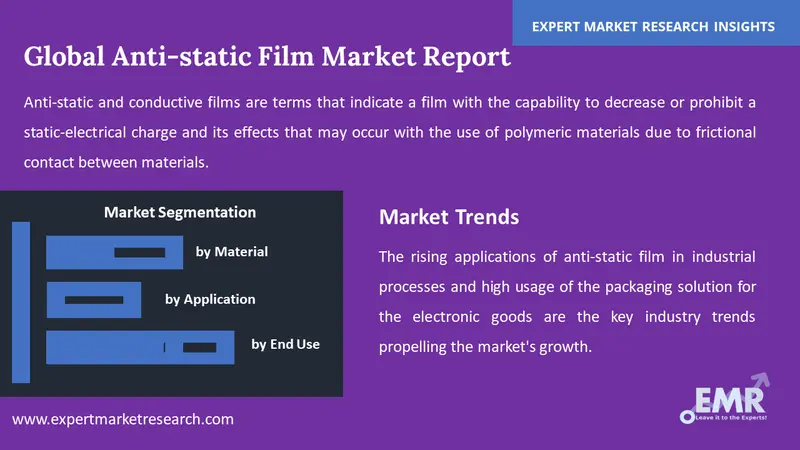 EXPERT MARKET RESEARCH INSIGHTS

Global Anti-static Film Market Report

Anti-static and conductive films are terms that indicate a film with the capability to decrease or prohibit a static-electrical charge and its effects that may occur with the use of polymeric materials due to frictional contact between materials.

Market Segmentation

by Material

by Application

by End Use

Market Trends

The rising applications of anti-static film in industrial processes and high usage of the packaging solution for the electronic goods are the key industry trends propelling the market's growth.

www.expertmarketresearch.com

EMR
Leave it to the Experts!